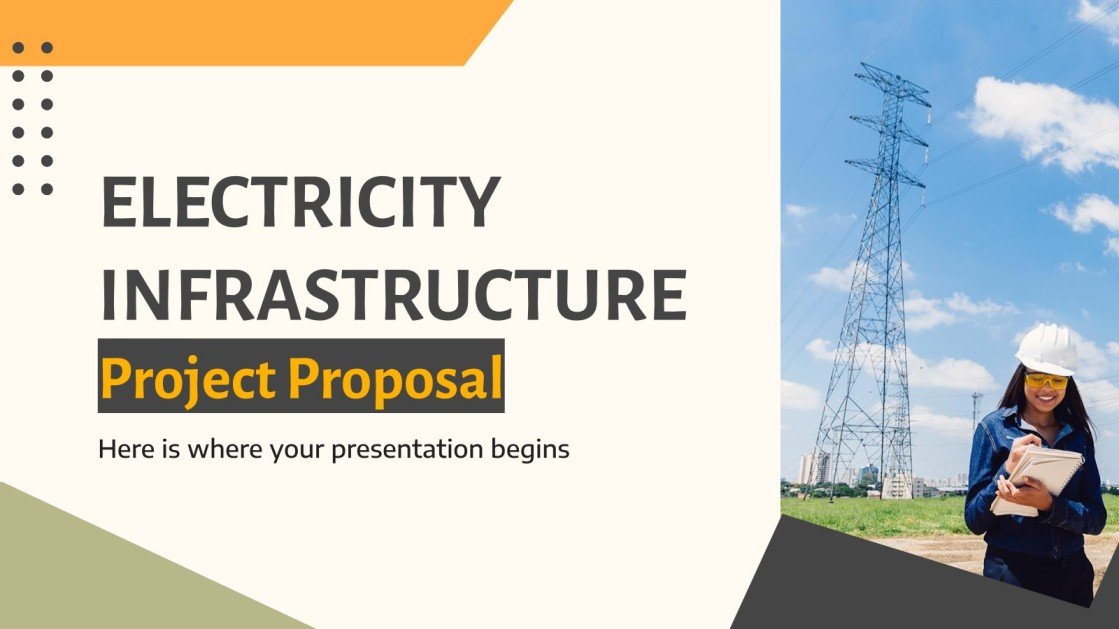 ELECTRICITY INFRASTRUCTURE

Project Proposal

Here is where your presentation begins